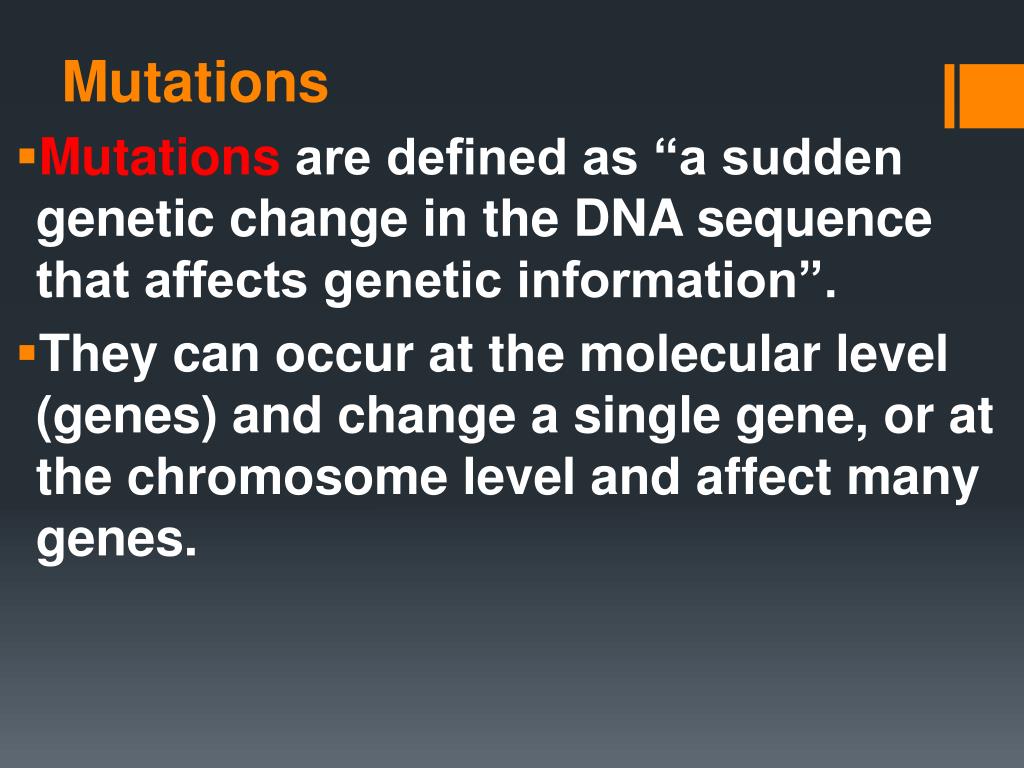 Mutations

▪Mutations are defined as “a sudden genetic change in the DNA sequence that affects genetic information”.

▪They can occur at the molecular level (genes) and change a single gene, or at the chromosome level and affect many genes.